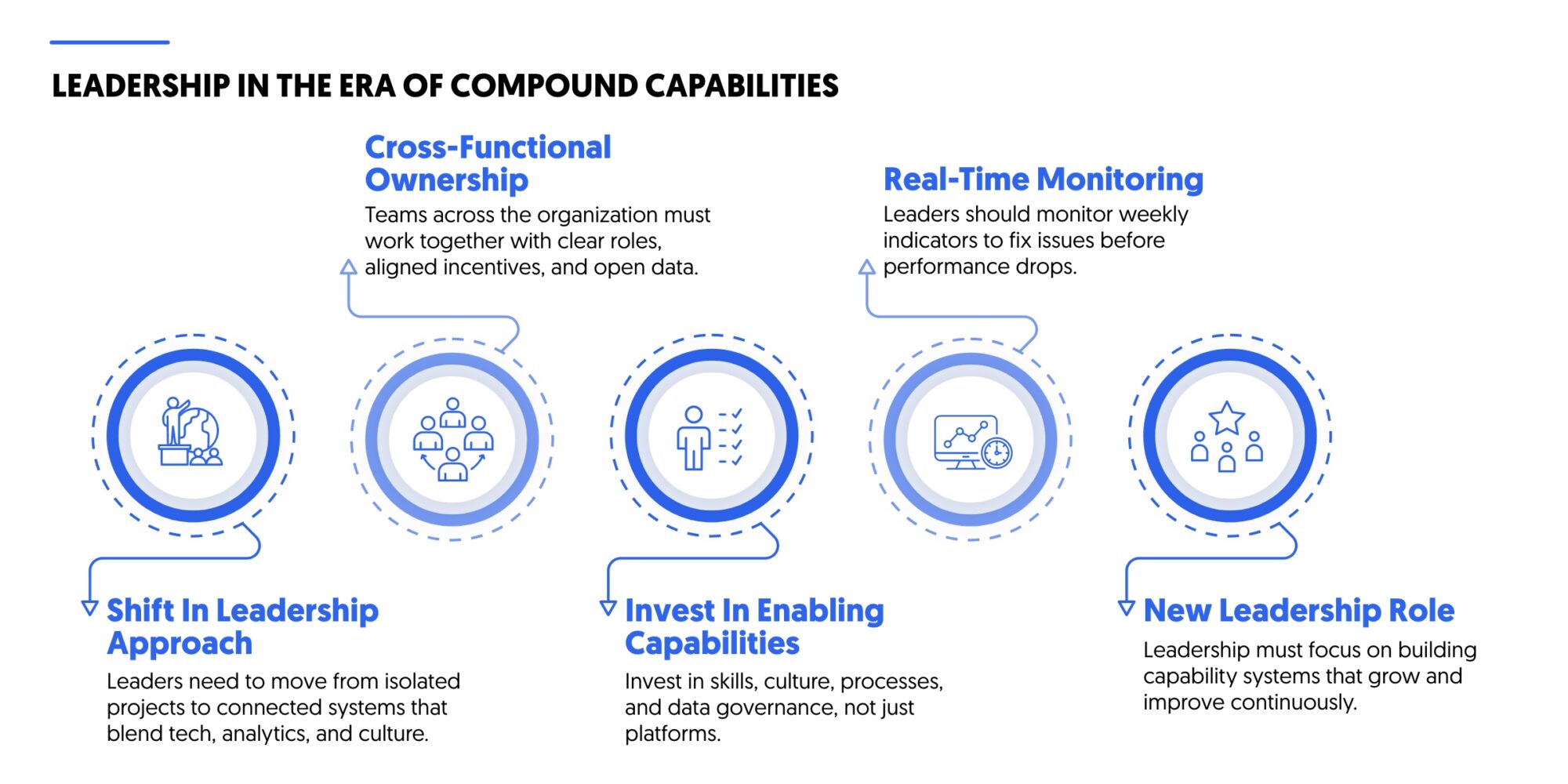 LEADERSHIP IN THE ERA OF COMPOUND CAPABILITIES

Cross-Functional Ownership
Teams across the organization must work together with clear roles, aligned incentives, and open data.

Real-Time Monitoring
Leaders should monitor weekly indicators to fix issues before performance drops.

Shift In Leadership Approach
Leaders need to move from isolated projects to connected systems that blend tech, analytics, and culture.

Invest In Enabling Capabilities
Invest in skills, culture, processes, and data governance, not just platforms.

New Leadership Role
Leadership must focus on building capability systems that grow and improve continuously.